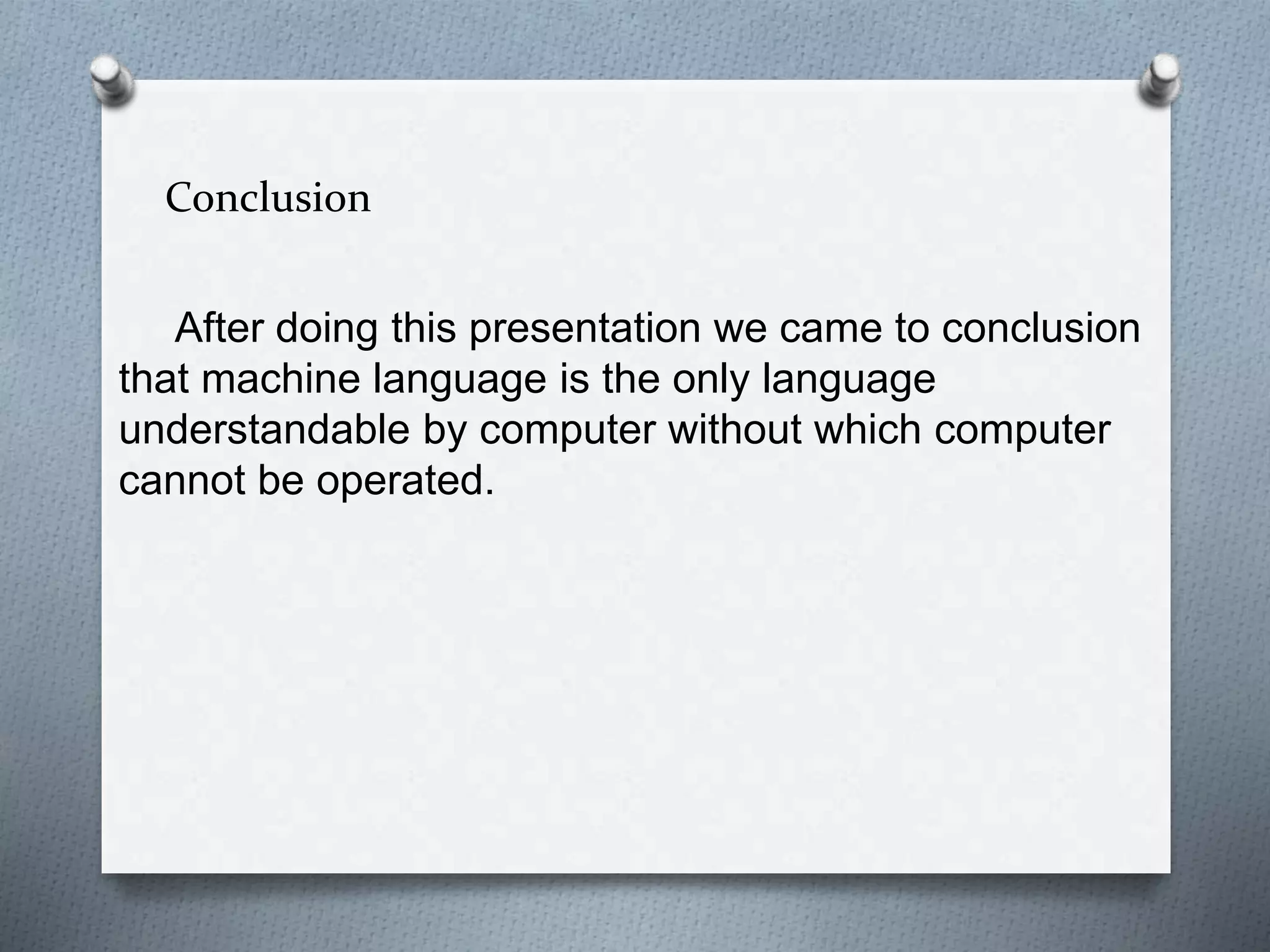 Conclusion

After doing this presentation we came to conclusion that machine language is the only language understandable by computer without which computer cannot be operated.